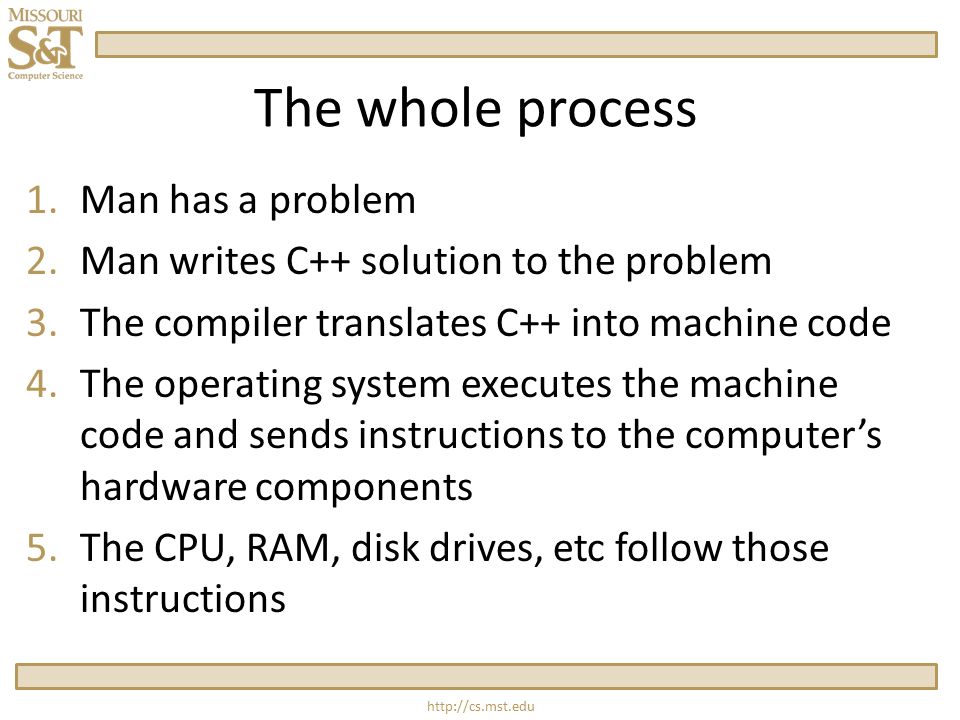 MISSOURI
S&T
Computer Science

The whole process

1. Man has a problem
2. Man writes C++ solution to the problem
3. The compiler translates C++ into machine code
4. The operating system executes the machine code and sends instructions to the computer's hardware components
5. The CPU, RAM, disk drives, etc follow those instructions

http://cs.mst.edu